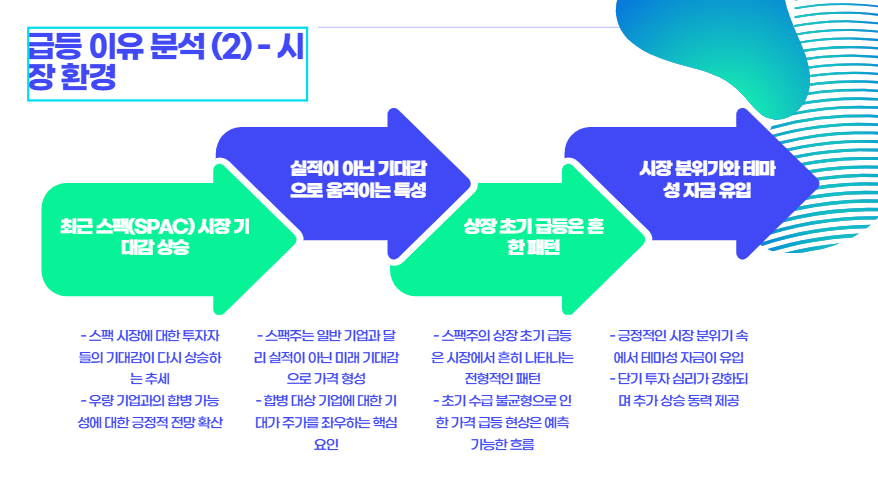 급등 이유 분석 (2) - 시장 환경

최근 스팩(SPAC) 시장 기대감 상승

실적이 아닌 기대감으로 움직이는 특성

상장 초기 급등은 흔한 패턴

시장 분위기와 테마성 자금 유입

- 스팩 시장에 대한 투자자들의 기대감이 다시 상승하는 추세
- 우량 기업과의 합병 가능성에 대한 긍정적 전망 확산

- 스팩주는 일반 기업과 달리 실적이 아닌 미래 기대감으로 가격 형성
- 합병 대상 기업에 대한 기대가 주가를 좌우하는 핵심 요인

- 스팩주의 상장 초기 급등은 시장에서 흔히 나타나는 전형적인 패턴
- 초기 수급 불균형으로 인한 가격 급등 현상은 예측 가능한 흐름

- 긍정적인 시장 분위기 속에서 테마성 자금이 유입
- 단기 투자 심리가 강화되며 추가 상승 동력 제공